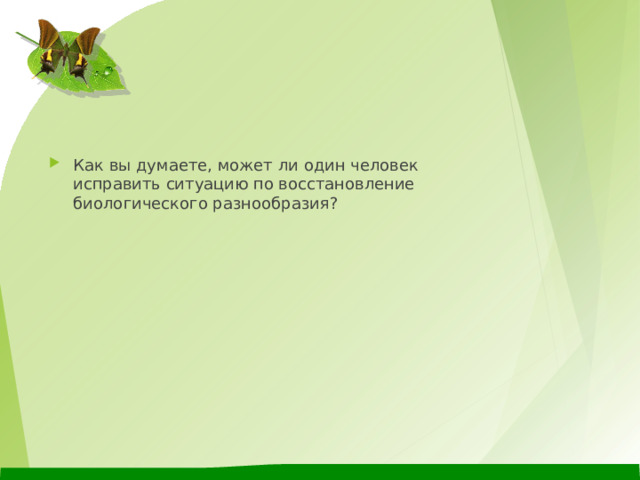 Как вы думаете, может ли один человек исправить ситуацию по восстановление биологического разнообразия?